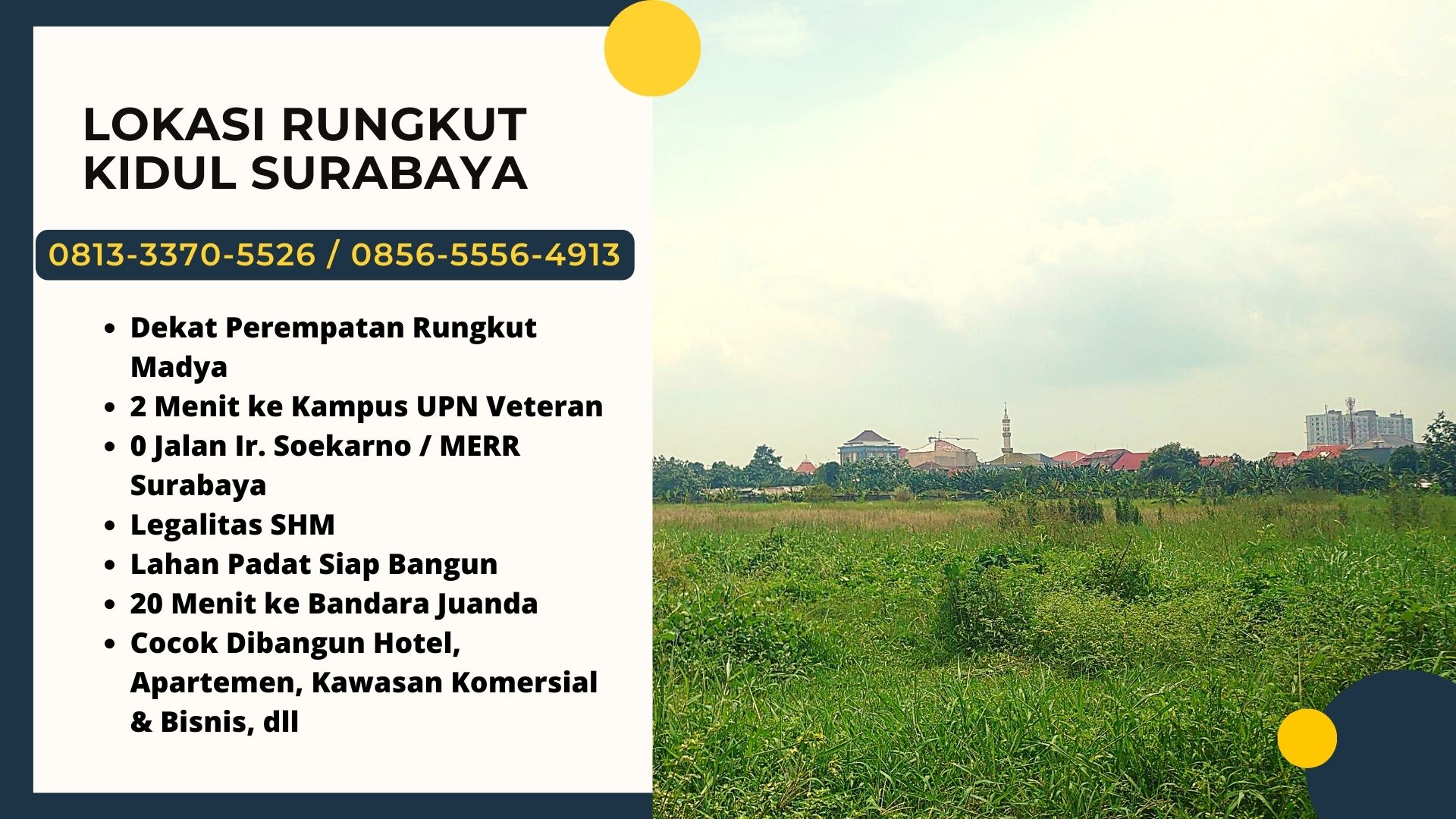 LOKASI RUNGKUT KIDUL SURABAYA

0813-3370-5526 / 0856-5556-4913

- Dekat Perempatan Rungkut Madya
- 2 Menit ke Kampus UPN Veteran
- 0 Jalan Ir. Soekarno / MERR Surabaya
- Legalitas SHM
- Lahan Padat Siap Bangun
- 20 Menit ke Bandara Juanda
- Cocok Dibangun Hotel, Apartemen, Kawasan Komersial & Bisnis, dll